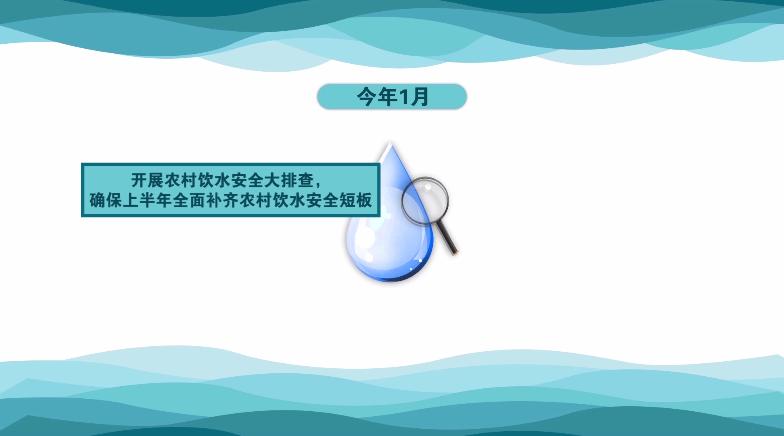 今年1月

开展农村饮水安全大排查，
确保上半年全面补齐农村饮水安全短板